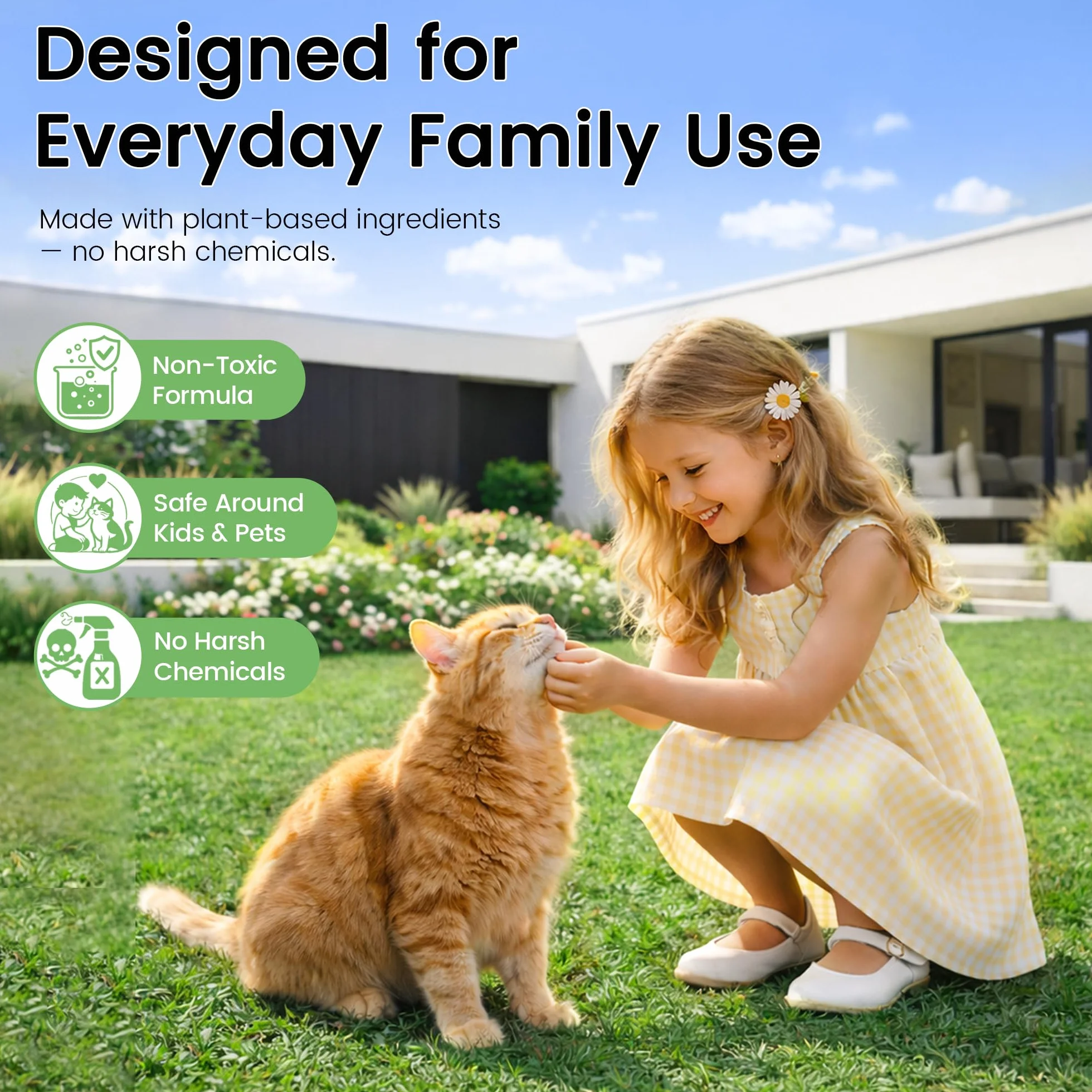 Designed for Everyday Family Use

Made with plant-based ingredients — no harsh chemicals.

Non-Toxic Formula

Safe Around Kids & Pets

No Harsh Chemicals